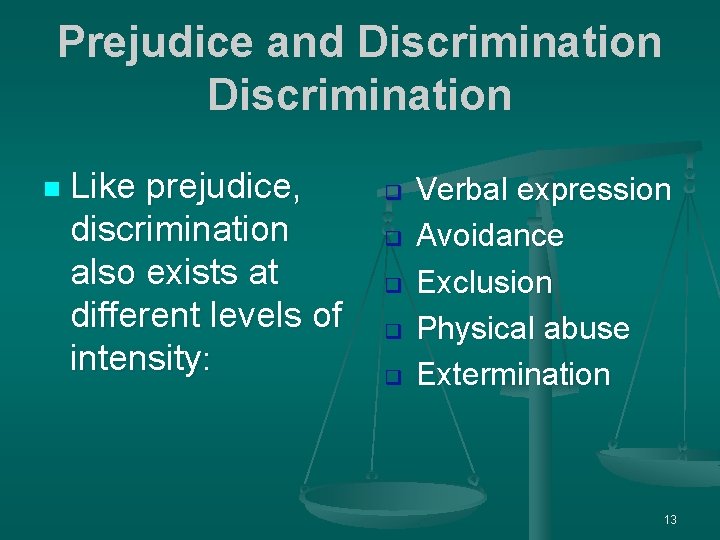 Prejudice and Discrimination
Discrimination

Like prejudice, discrimination also exists at different levels of intensity:

Verbal expression
Avoidance
Exclusion
Physical abuse
Extermination

13